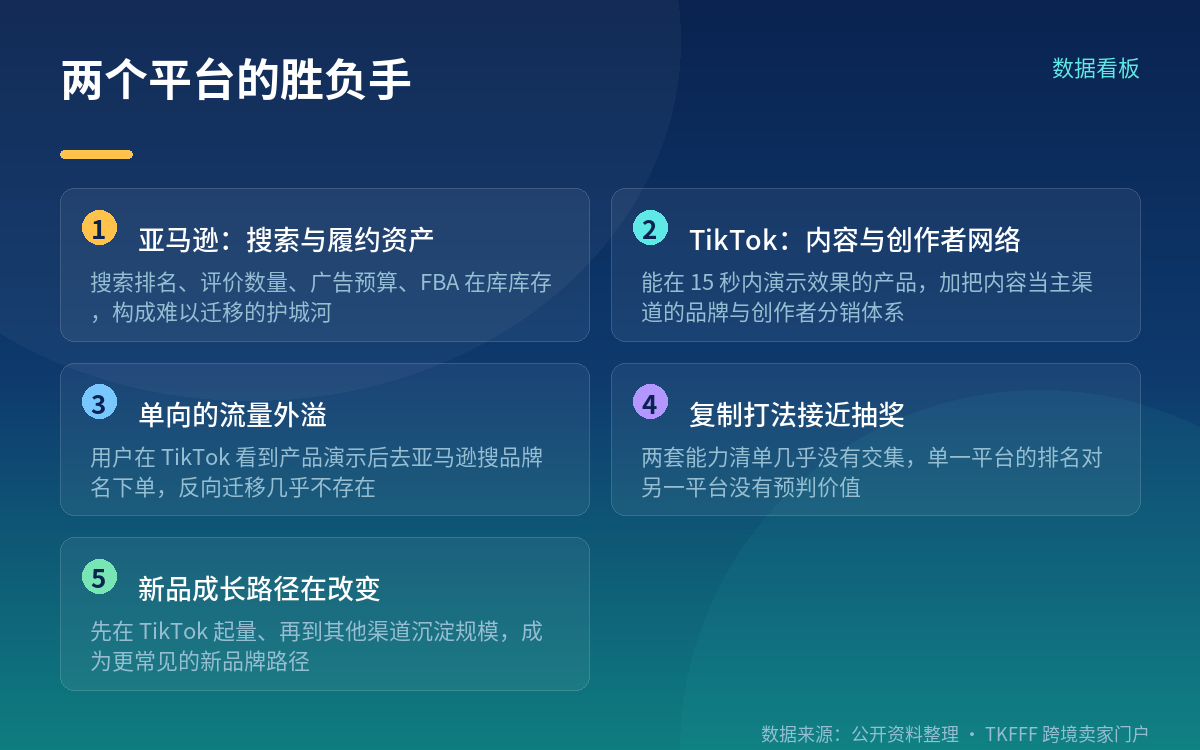 两个平台的胜负手

数据看板

1 亚马逊：搜索与履约资产

搜索排名、评价数量、广告预算、FBA 在库库存，构成难以迁移的护城河

2 TikTok：内容与创作者网络

能在 15 秒内演示效果的产品，加把内容当主渠道的品牌与创作者分销体系

3 单向的流量外溢

用户在 TikTok 看到产品演示后去亚马逊搜品牌名下单，反向迁移几乎不存在

4 复制打法接近抽奖

两套能力清单几乎没有交集，单一平台的排名对另一平台没有预判价值

5 新品成长路径在改变

先在 TikTok 起量、再到其他渠道沉淀规模，成为更常见的新品牌路径

数据来源：公开资料整理 · TKFFF 跨境卖家门户